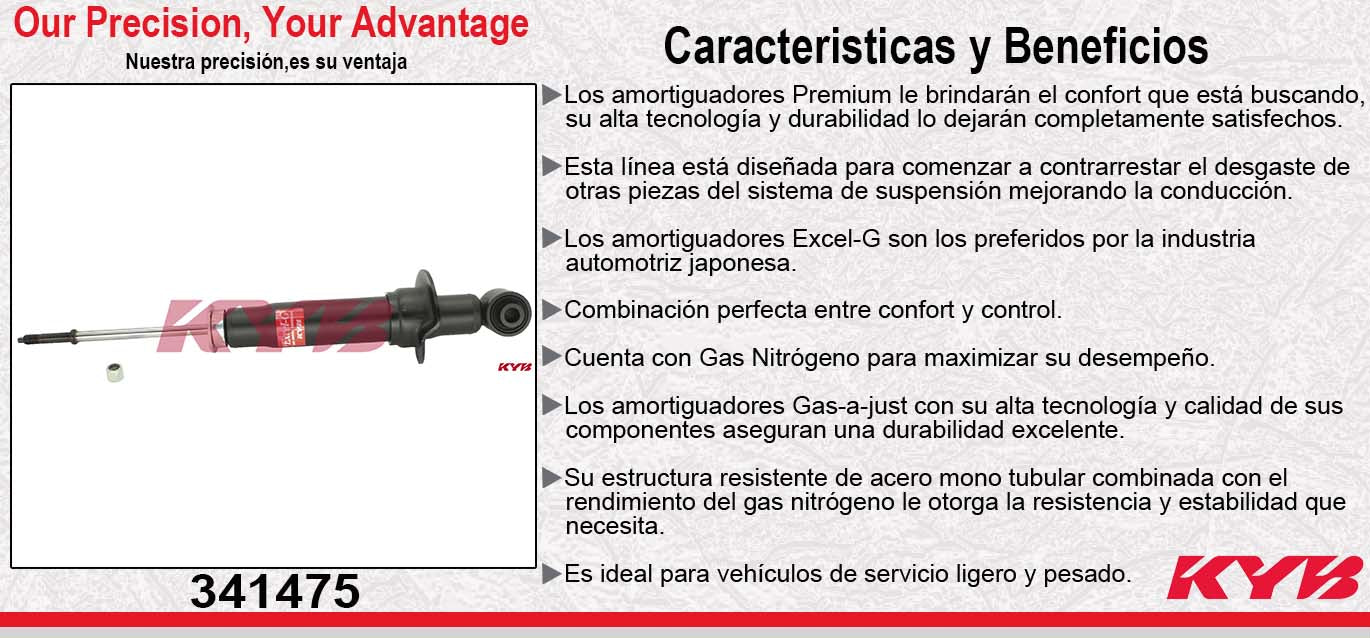 Our Precision, Your Advantage
Nuestra precisión,es su ventaja

KYB

KYB

341475

Caracteristicas y Beneficios

▶Los amortiguadores Premium le brindarán el confort que está buscando, su alta tecnología y durabilidad lo dejarán completamente satisfechos.

▶Esta línea está diseñada para comenzar a contrarrestar el desgaste de otras piezas del sistema de suspensión mejorando la conducción.

▶Los amortiguadores Excel-G son los preferidos por la industria automotriz japonesa.

▶Combinación perfecta entre confort y control.

▶Cuenta con Gas Nitrógeno para maximizar su desempeño.

▶Los amortiguadores Gas-a-just con su alta tecnología y calidad de sus componentes aseguran una durabilidad excelente.

▶Su estructura resistente de acero mono tubular combinada con el rendimiento del gas nitrógeno le otorga la resistencia y estabilidad que necesita.

▶Es ideal para vehículos de servicio ligero y pesado.

KYB